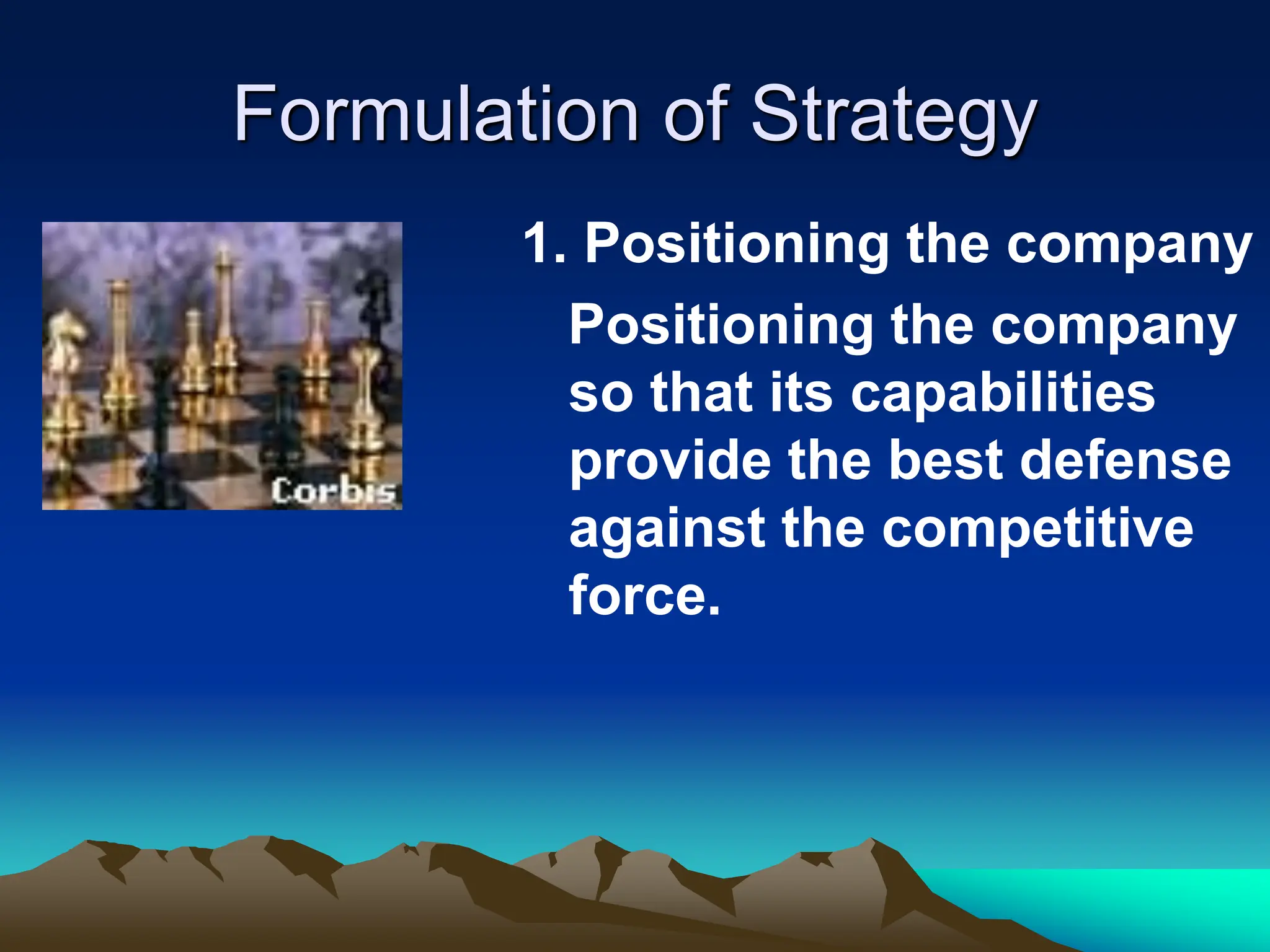 Formulation of Strategy

Corbis

1. Positioning the company

Positioning the company so that its capabilities provide the best defense against the competitive force.